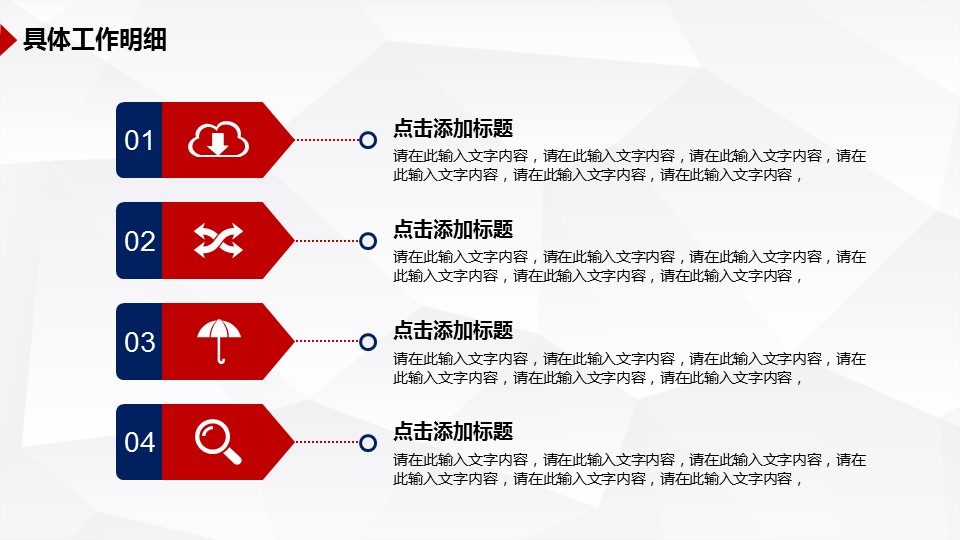 具体工作明细

01

点击添加标题

请在此输入文字内容，请在此输入文字内容，请在此输入文字内容，请在此输入文字内容，请在此输入文字内容，请在此输入文字内容，

02

点击添加标题

请在此输入文字内容，请在此输入文字内容，请在此输入文字内容，请在此输入文字内容，请在此输入文字内容，请在此输入文字内容，

03

点击添加标题

请在此输入文字内容，请在此输入文字内容，请在此输入文字内容，请在此输入文字内容，请在此输入文字内容，请在此输入文字内容，

04

点击添加标题

请在此输入文字内容，请在此输入文字内容，请在此输入文字内容，请在此输入文字内容，请在此输入文字内容，请在此输入文字内容，